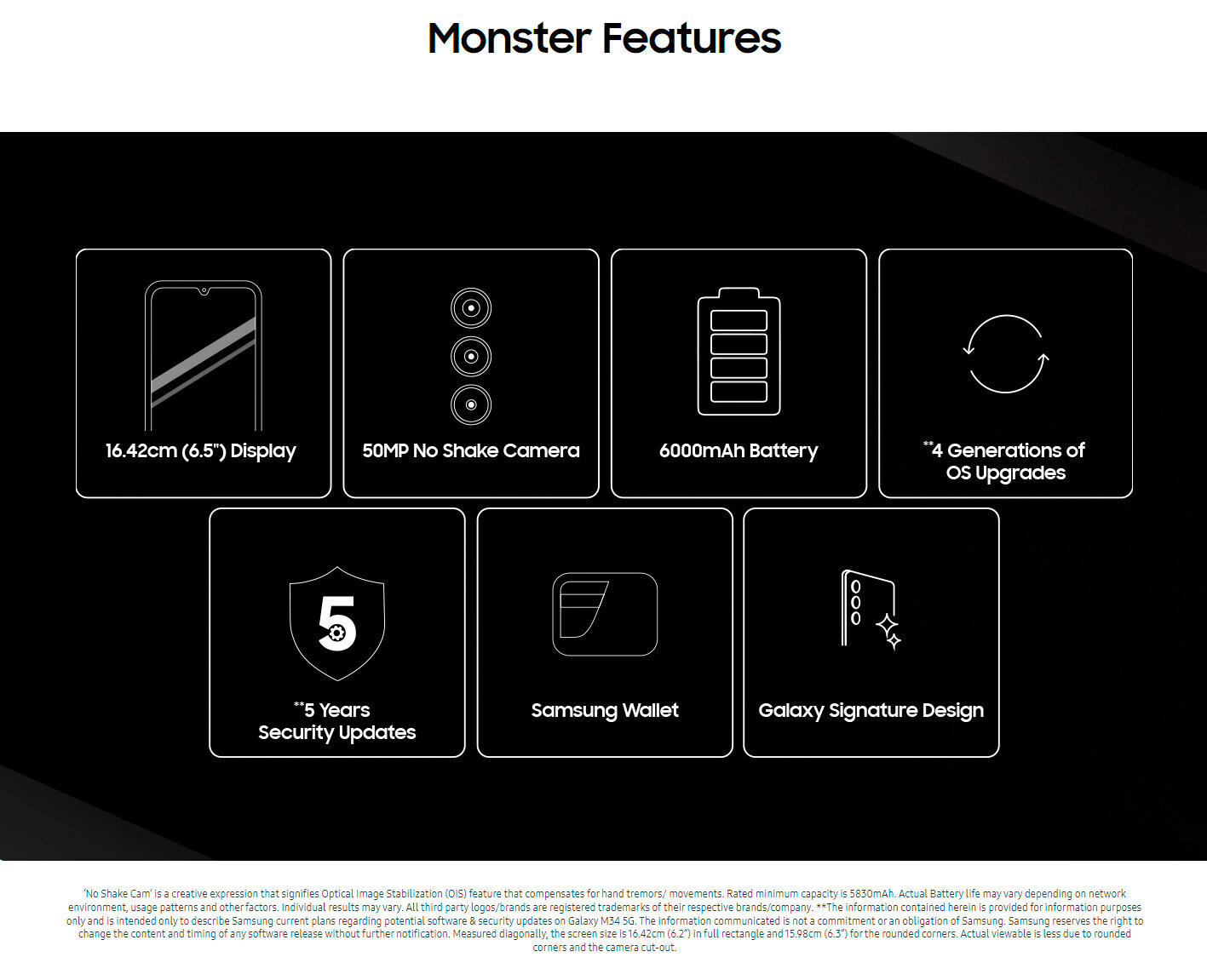 Monster Features

16.42cm (6.5") Display

50MP No Shake Camera

6000mAh Battery

**4 Generations of OS Upgrades

5

**5 Years Security Updates

Samsung Wallet

Galaxy Signature Design

'No Shake Cam' is a creative expression that signifies Optical Image Stabilization (OIS) feature that compensates for hand tremors/ movements. Rated minimum capacity is 5830mAh. Actual Battery life may vary depending on network environment, usage patterns and other factors. Individual results may vary. All third party logos/brands are registered trademarks of their respective brands/company. **The information contained herein is provided for information purposes only and is intended only to describe Samsung current plans regarding potential software & security updates on Galaxy M34 5G. The information communicated is not a commitment or an obligation of Samsung. Samsung reserves the right to change the content and timing of any software release without further notification. Measured diagonally, the screen size is 16.42cm (6.2") in full rectangle and 15.98cm (6.3") for the rounded corners. Actual viewable is less due to rounded corners and the camera cut-out.